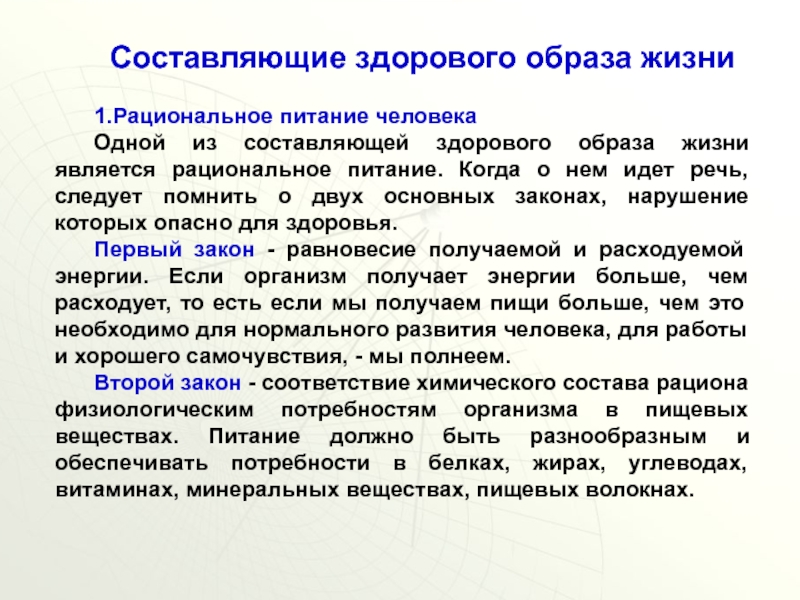 Составляющие здорового образа жизни

1.Рациональное питание человека

Одной из составляющей здорового образа жизни является рациональное питание. Когда о нем идет речь, следует помнить о двух основных законах, нарушение которых опасно для здоровья.

Первый закон - равновесие получаемой и расходуемой энергии. Если организм получает энергии больше, чем расходует, то есть если мы получаем пищи больше, чем это необходимо для нормального развития человека, для работы и хорошего самочувствия, - мы полнеем.

Второй закон - соответствие химического состава рациона физиологическим потребностям организма в пищевых веществах. Питание должно быть разнообразным и обеспечивать потребности в белках, жирах, углеводах, витаминах, минеральных веществах, пищевых волокнах.